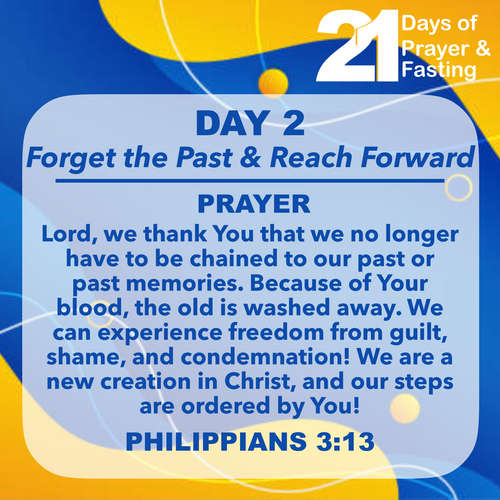 21 Days of Prayer & Fasting

DAY 2
Forget the Past & Reach Forward

PRAYER
Lord, we thank You that we no longer have to be chained to our past or past memories. Because of Your blood, the old is washed away. We can experience freedom from guilt, shame, and condemnation! We are a new creation in Christ, and our steps are ordered by You!

PHILIPPIANS 3:13